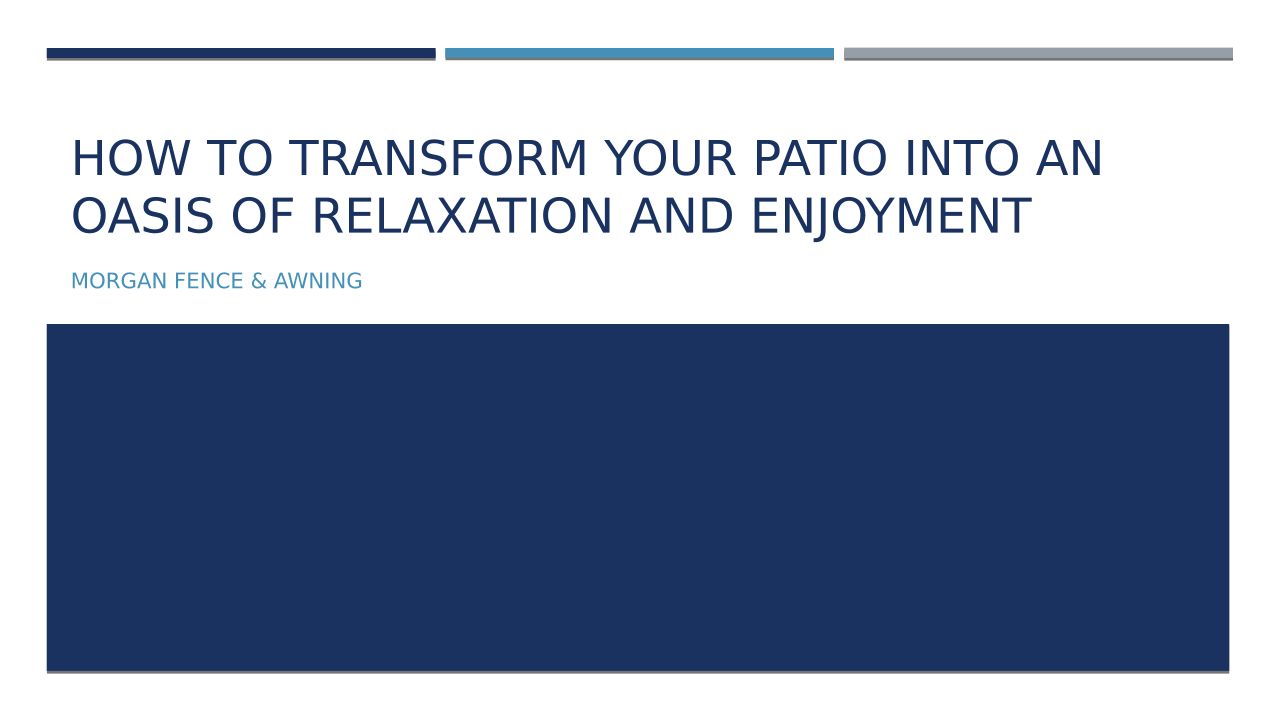 HOW TO TRANSFORM YOUR PATIO INTO AN OASIS OF RELAXATION AND ENJOYMENT

MORGAN FENCE & AWNING